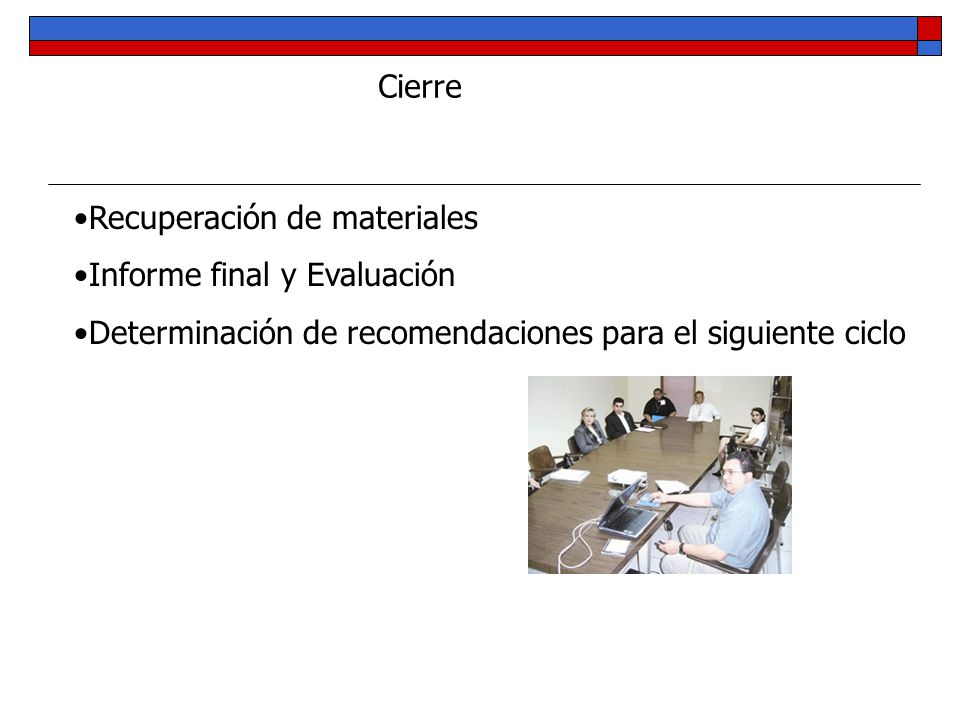 Cierre

•Recuperación de materiales

•Informe final y Evaluación

•Determinación de recomendaciones para el siguiente ciclo